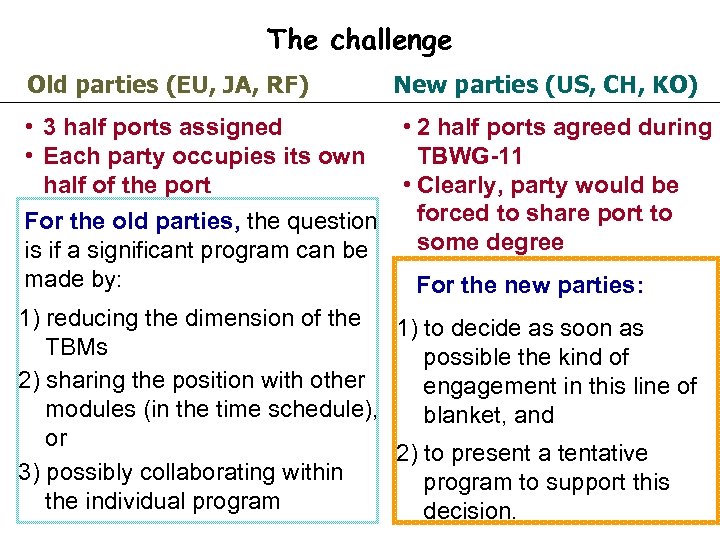 The challenge

Old parties (EU, JA, RF)

• 3 half ports assigned
• Each party occupies its own half of the port

For the old parties, the question is if a significant program can be made by:

1) reducing the dimension of the TBMs
2) sharing the position with other modules (in the time schedule), or
3) possibly collaborating within the individual program

New parties (US, CH, KO)

• 2 half ports agreed during TBWG-11
• Clearly, party would be forced to share port to some degree

For the new parties:

1) to decide as soon as possible the kind of engagement in this line of blanket, and
2) to present a tentative program to support this decision.